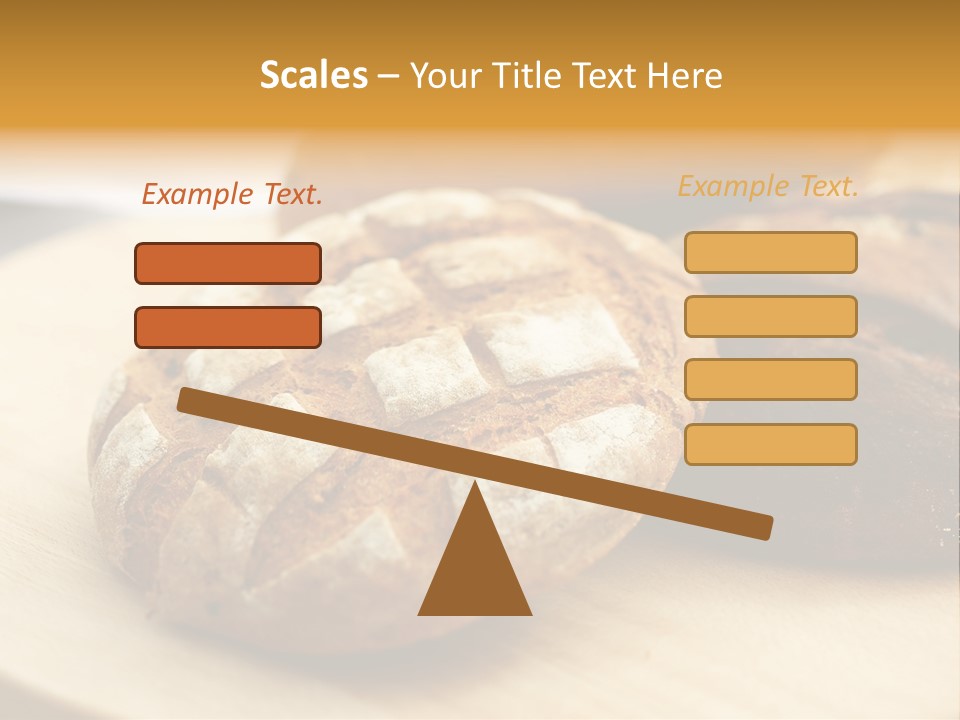 Scales – Your Title Text Here

Example Text.

Example Text.